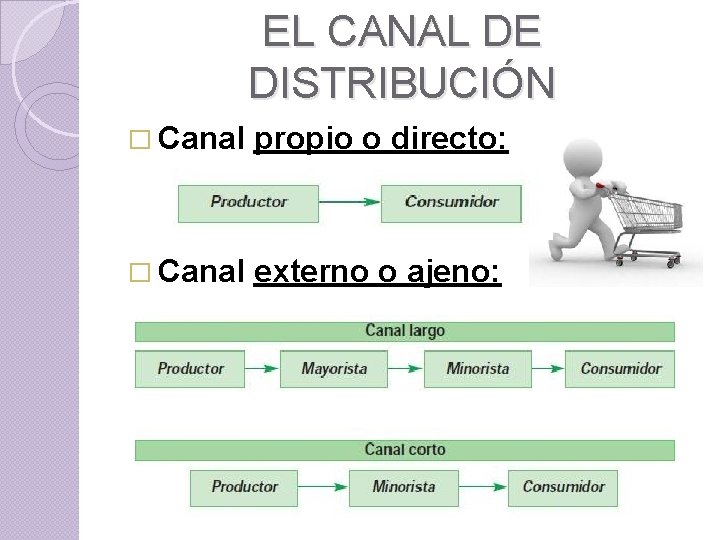 EL CANAL DE DISTRIBUCIÓN

□ Canal propio o directo:

Productor → Consumidor

□ Canal externo o ajeno:

Canal largo

Productor → Mayorista → Minorista → Consumidor

Canal corto

Productor → Minorista → Consumidor